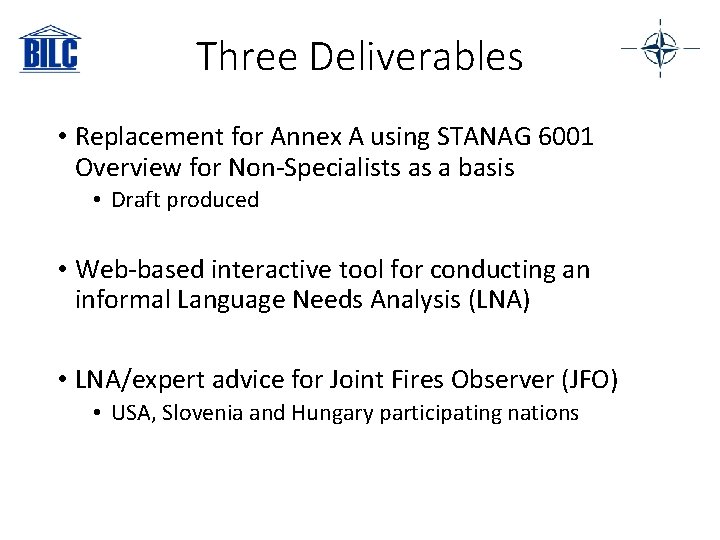 BILC

Three Deliverables

• Replacement for Annex A using STANAG 6001 Overview for Non-Specialists as a basis
  • Draft produced

• Web-based interactive tool for conducting an informal Language Needs Analysis (LNA)

• LNA/expert advice for Joint Fires Observer (JFO)
  • USA, Slovenia and Hungary participating nations